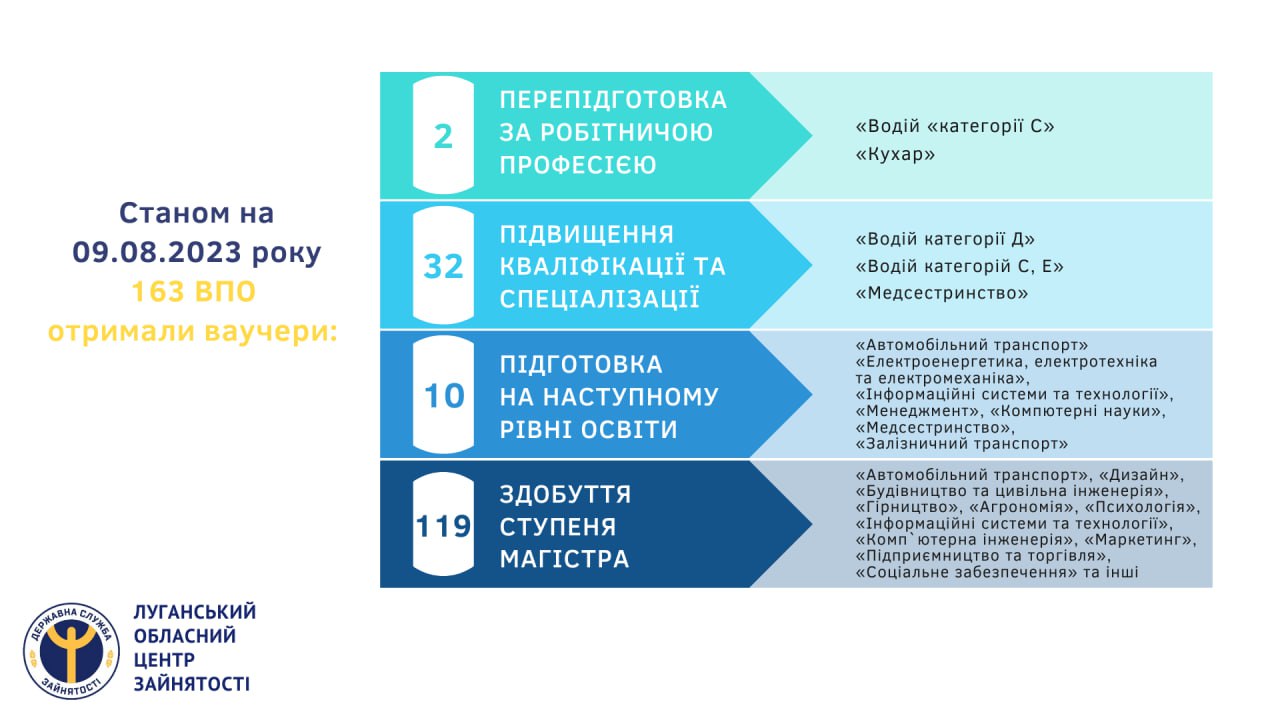 Станом на 09.08.2023 року
163 ВПО
отримали ваучери:

2 ПЕРЕПІДГОТОВКА ЗА РОБІТНИЧОЮ ПРОФЕСІЄЮ

«Водій «категорії С»
«Кухар»

32 ПІДВИЩЕННЯ КВАЛІФІКАЦІЇ ТА СПЕЦІАЛІЗАЦІЇ

«Водій категорії Д»
«Водій категорій С, Е»
«Медсестринство»

10 ПІДГОТОВКА НА НАСТУПНОМУ РІВНІ ОСВІТИ

«Автомобільний транспорт»
«Електроенергетика, електротехніка та електромеханіка»,
«Інформаційні системи та технології»,
«Менеджмент», «Компютерні науки»,
«Медсестринство»,
«Залізничний транспорт»

119 ЗДОБУТТЯ СТУПЕНЯ МАГІСТРА

«Автомобільний транспорт», «Дизайн»,
«Будівництво та цивільна інженерія»,
«Гірництво», «Агрономія», «Психологія»,
«Інформаційні системи та технології»,
«Комп`ютерна інженерія», «Маркетинг»,
«Підприємництво та торгівля»,
«Соціальне забезпечення» та інші

ДЕРЖАВНА СЛУЖБА ЗАЙНЯТОСТІ

ЛУГАНСЬКИЙ ОБЛАСНИЙ ЦЕНТР ЗАЙНЯТОСТІ